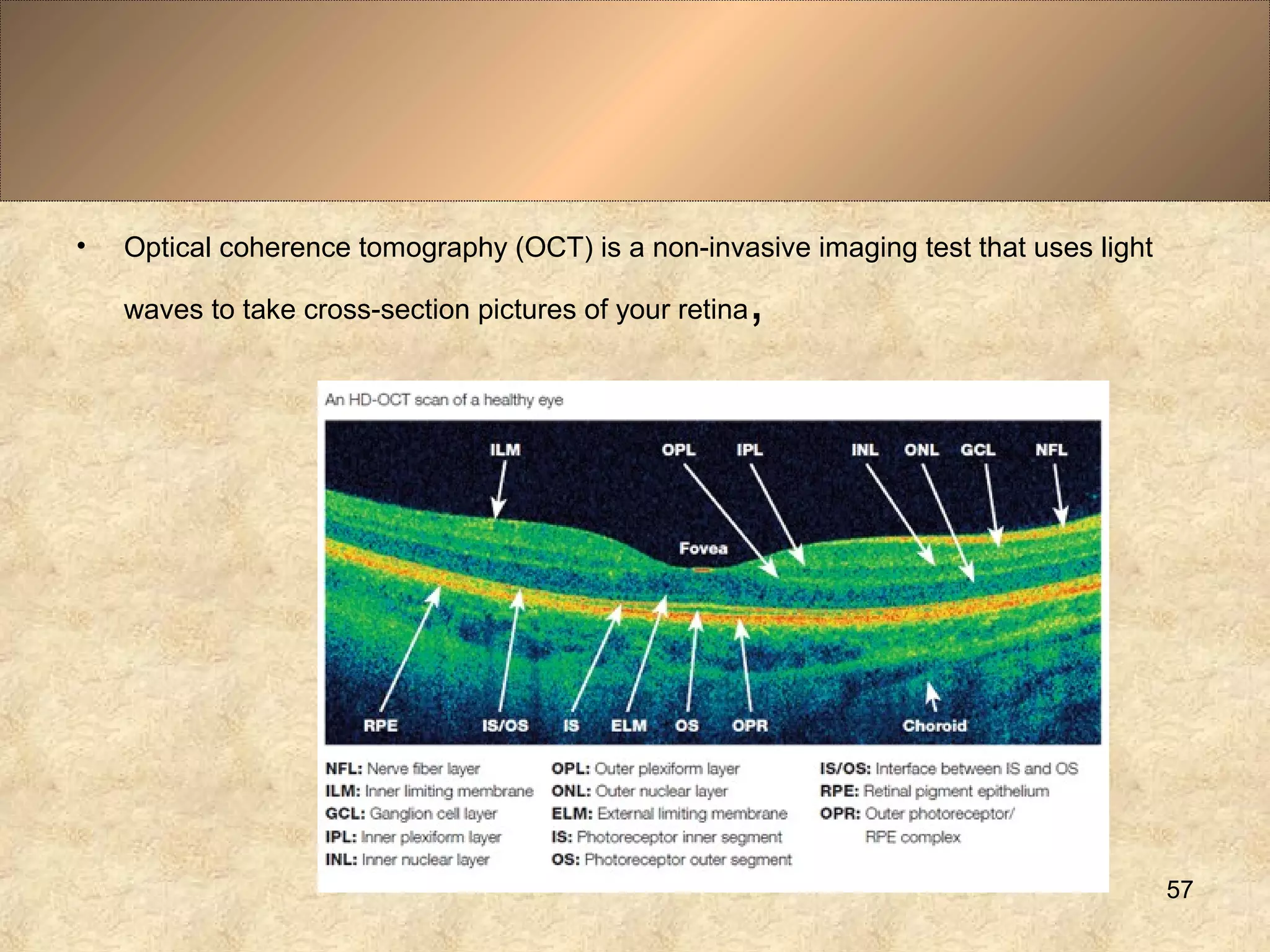 • Optical coherence tomography (OCT) is a non-invasive imaging test that uses light waves to take cross-section pictures of your retina,

An HD-OCT scan of a healthy eye

ILM OPL IPL INL ONL GCL NFL

Fovea

RPE IS/OS IS ELM OS OPR Choroid

NFL: Nerve fiber layer
ILM: Inner limiting membrane
GCL: Ganglion cell layer
IPL: Inner plexiform layer
INL: Inner nuclear layer

OPL: Outer plexiform layer
ONL: Outer nuclear layer
ELM: External limiting membrane
IS: Photoreceptor inner segment
OS: Photoreceptor outer segment

IS/OS: Interface between IS and OS
RPE: Retinal pigment epithelium
OPR: Outer photoreceptor/ RPE complex

57